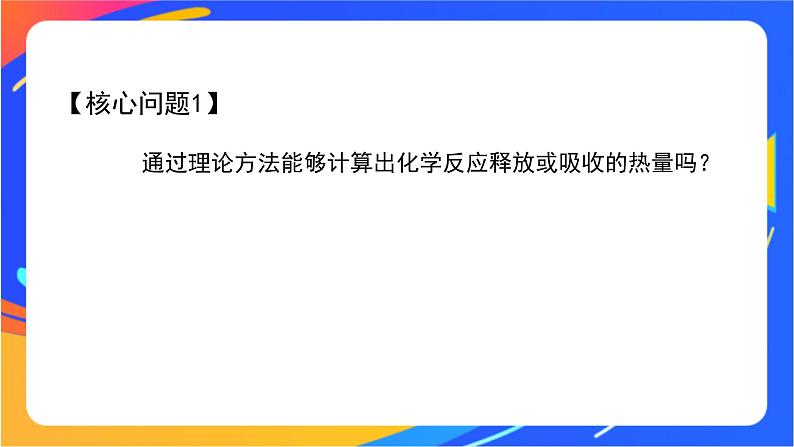 【核心问题1】

通过理论方法能够计算出化学反应释放或吸收的热量吗？